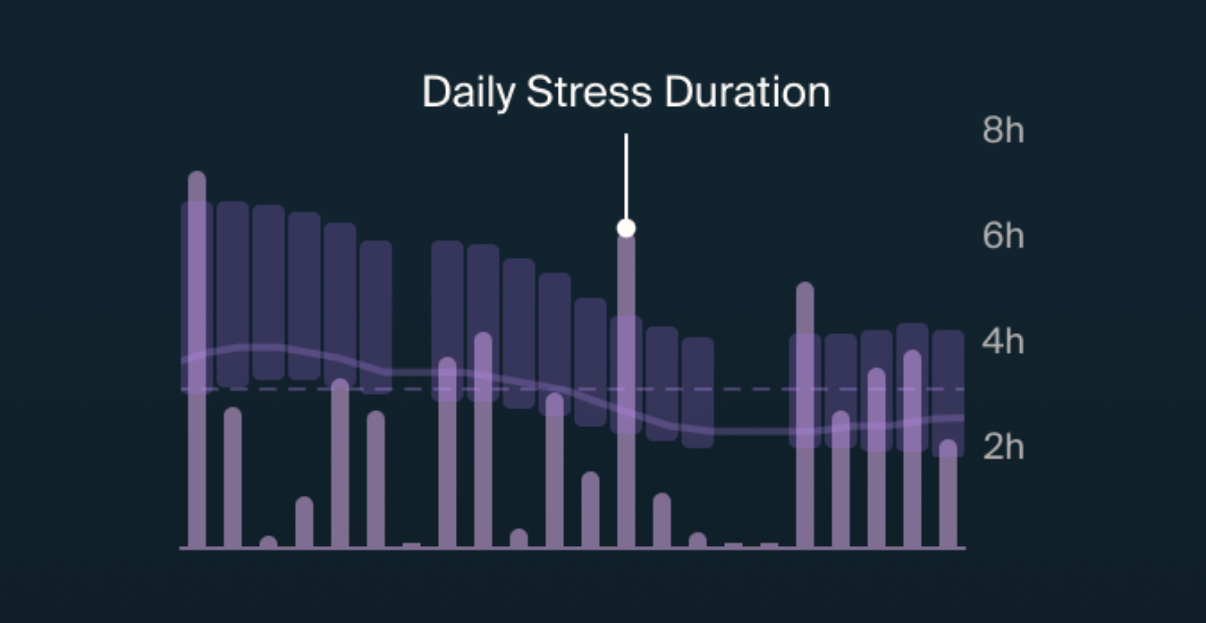 Daily Stress Duration

8h
6h
4h
2h